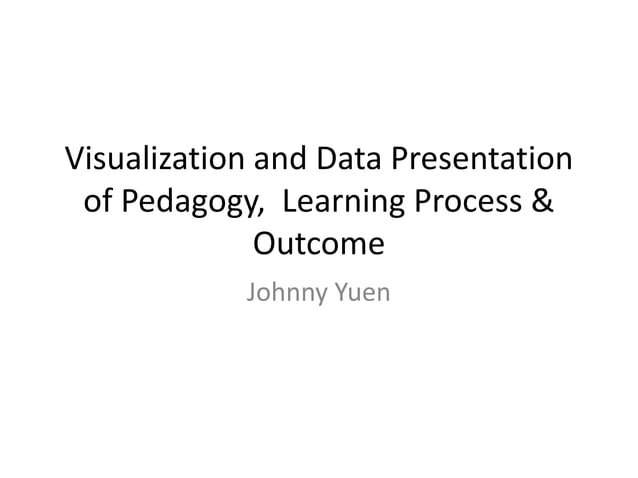 Visualization and Data Presentation of Pedagogy,  Learning Process & Outcome

Johnny Yuen